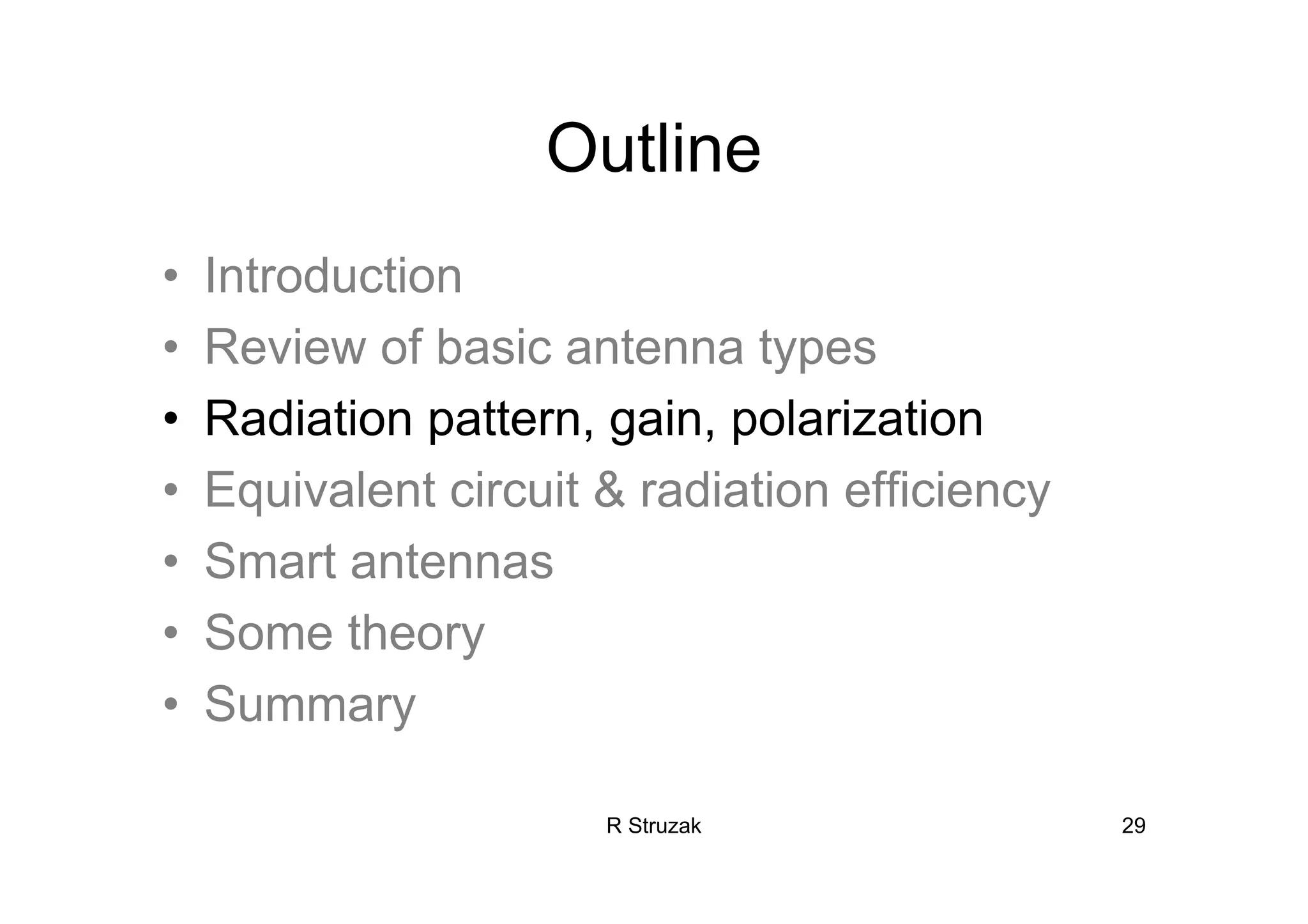 Outline

• Introduction
• Review of basic antenna types
• Radiation pattern, gain, polarization
• Equivalent circuit & radiation efficiency
• Smart antennas
• Some theory
• Summary

R Struzak

29